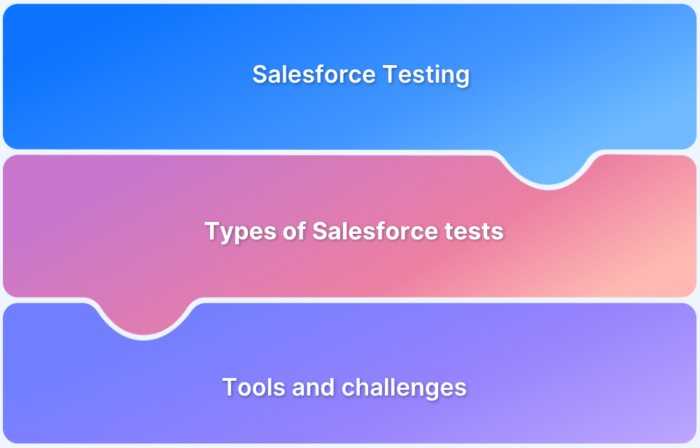 Salesforce Testing

Types of Salesforce tests

Tools and challenges